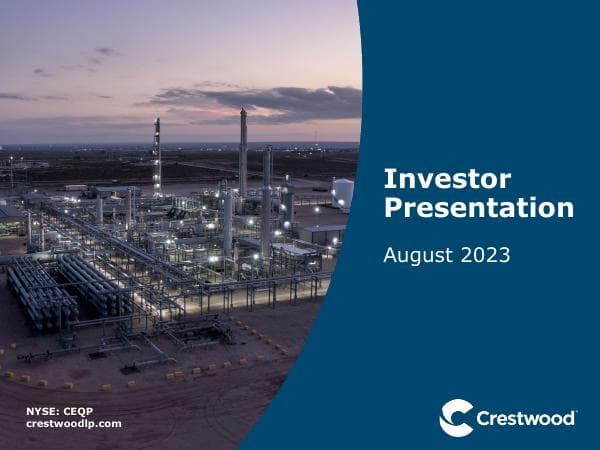 Investor Presentation

August 2023

NYSE: CEQP
crestwoodlp.com

Crestwood